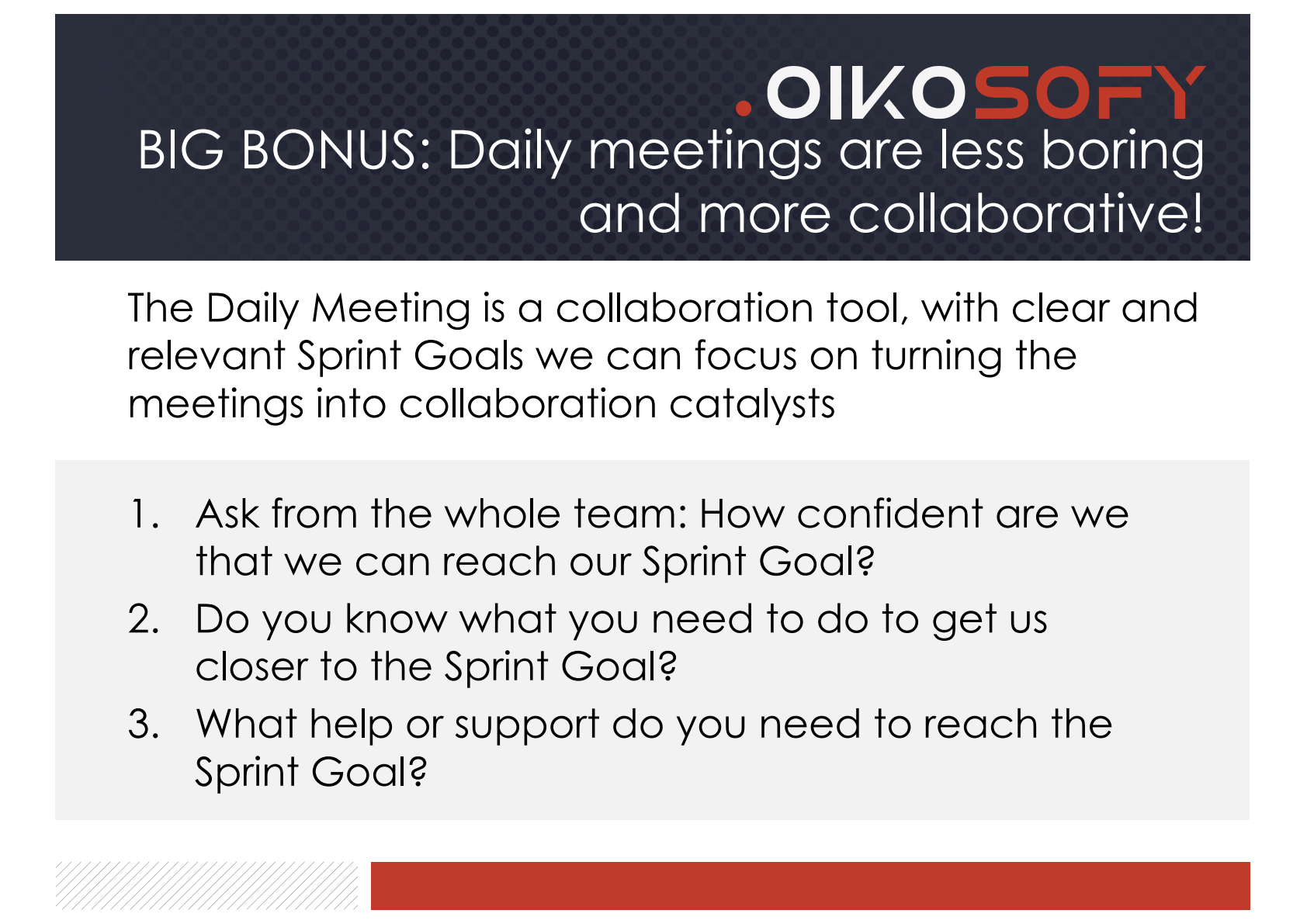 .OIKOSOFY

BIG BONUS: Daily meetings are less boring and more collaborative!

The Daily Meeting is a collaboration tool, with clear and relevant Sprint Goals we can focus on turning the meetings into collaboration catalysts

1. Ask from the whole team: How confident are we that we can reach our Sprint Goal?
2. Do you know what you need to do to get us closer to the Sprint Goal?
3. What help or support do you need to reach the Sprint Goal?